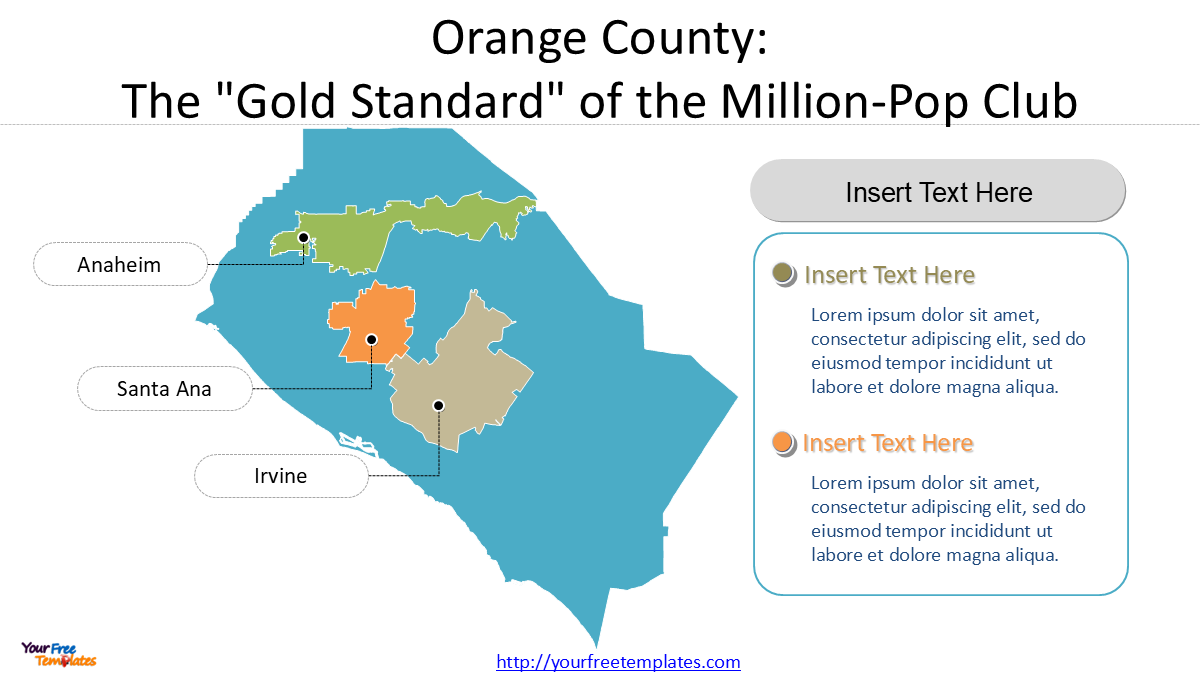 Orange County:
The "Gold Standard" of the Million-Pop Club

Anaheim

Santa Ana

Irvine

Insert Text Here

Insert Text Here

Lorem ipsum dolor sit amet, consectetur adipiscing elit, sed do eiusmod tempor incididunt ut labore et dolore magna aliqua.

Insert Text Here

Lorem ipsum dolor sit amet, consectetur adipiscing elit, sed do eiusmod tempor incididunt ut labore et dolore magna aliqua.

Your Free Templates

http://yourfreetemplates.com